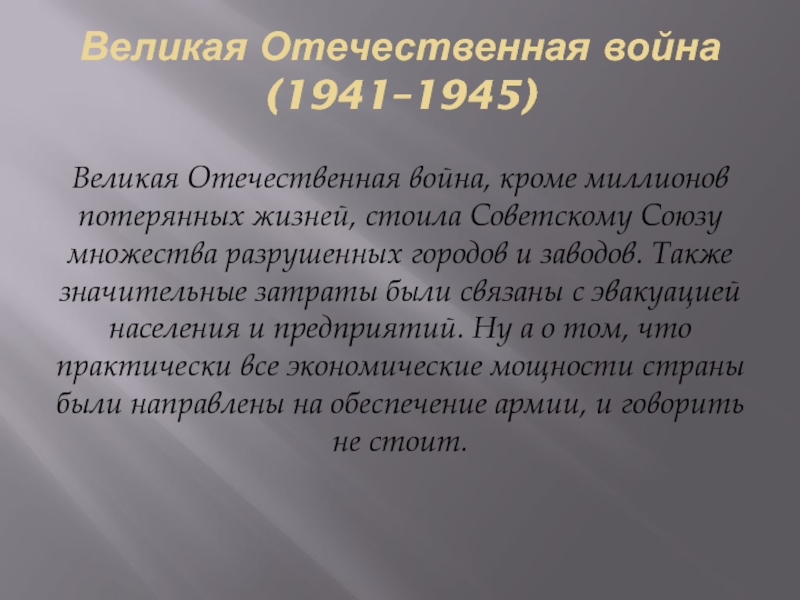 Великая Отечественная война (1941–1945)

Великая Отечественная война, кроме миллионов потерянных жизней, стоила Советскому Союзу множества разрушенных городов и заводов. Также значительные затраты были связаны с эвакуацией населения и предприятий. Ну а о том, что практически все экономические мощности страны были направлены на обеспечение армии, и говорить не стоит.